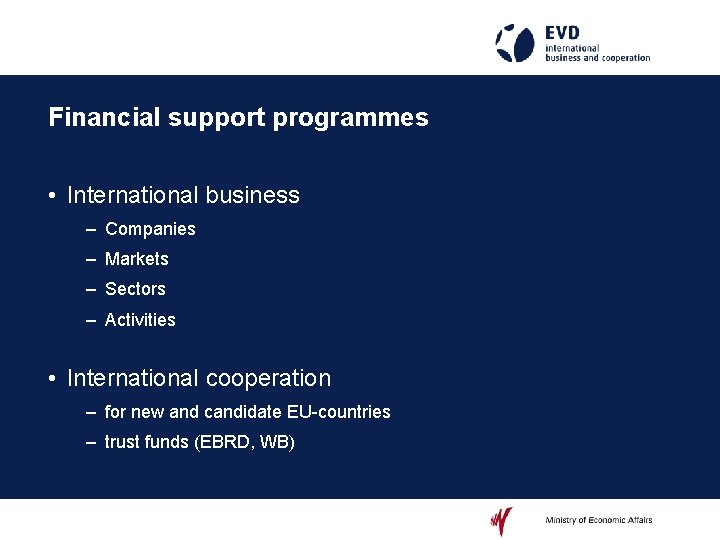 EVD
international
business and cooperation

Financial support programmes

• International business
– Companies
– Markets
– Sectors
– Activities

• International cooperation
– for new and candidate EU-countries
– trust funds (EBRD, WB)

Ministry of Economic Affairs